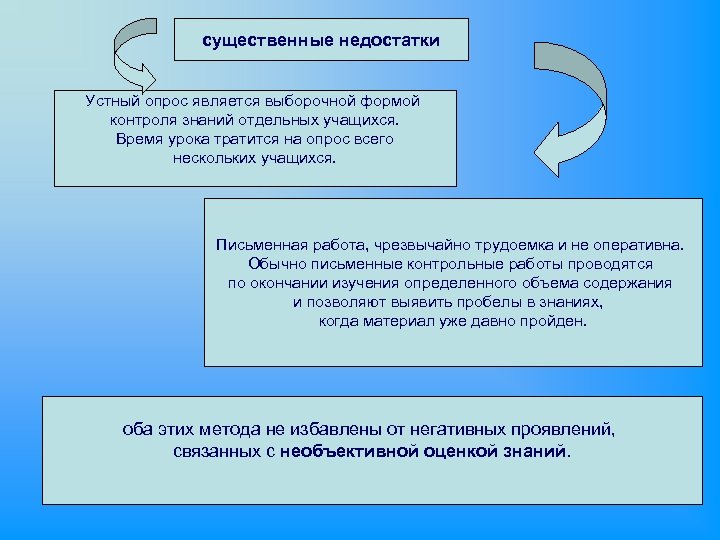 существенные недостатки

Устный опрос является выборочной формой контроля знаний отдельных учащихся. Время урока тратится на опрос всего нескольких учащихся.

Письменная работа, чрезвычайно трудоемка и не оперативна. Обычно письменные контрольные работы проводятся по окончании изучения определенного объема содержания и позволяют выявить пробелы в знаниях, когда материал уже давно пройден.

оба этих метода не избавлены от негативных проявлений, связанных с необъективной оценкой знаний.